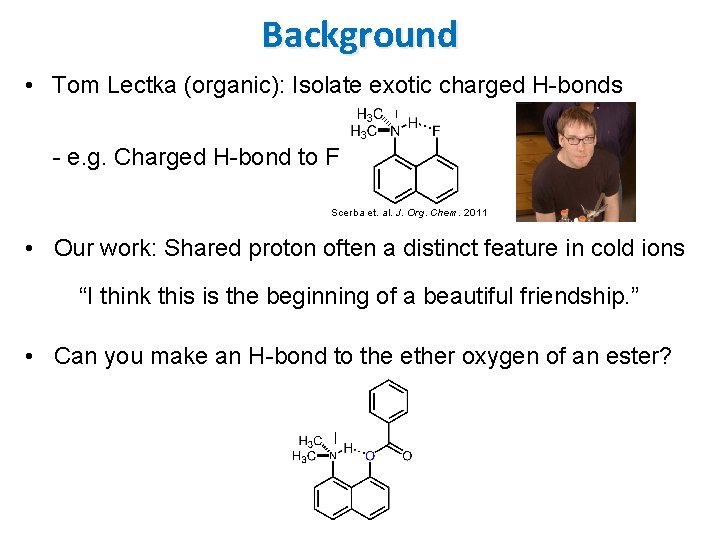 Background

• Tom Lectka (organic): Isolate exotic charged H-bonds

- e.g. Charged H-bond to F

$H_3C$ $H_3C$ N H F

Scerba et. al. J. Org. Chem. 2011

• Our work: Shared proton often a distinct feature in cold ions

"I think this is the beginning of a beautiful friendship."

• Can you make an H-bond to the ether oxygen of an ester?

$H_3C$ $H_3C$ N H O O